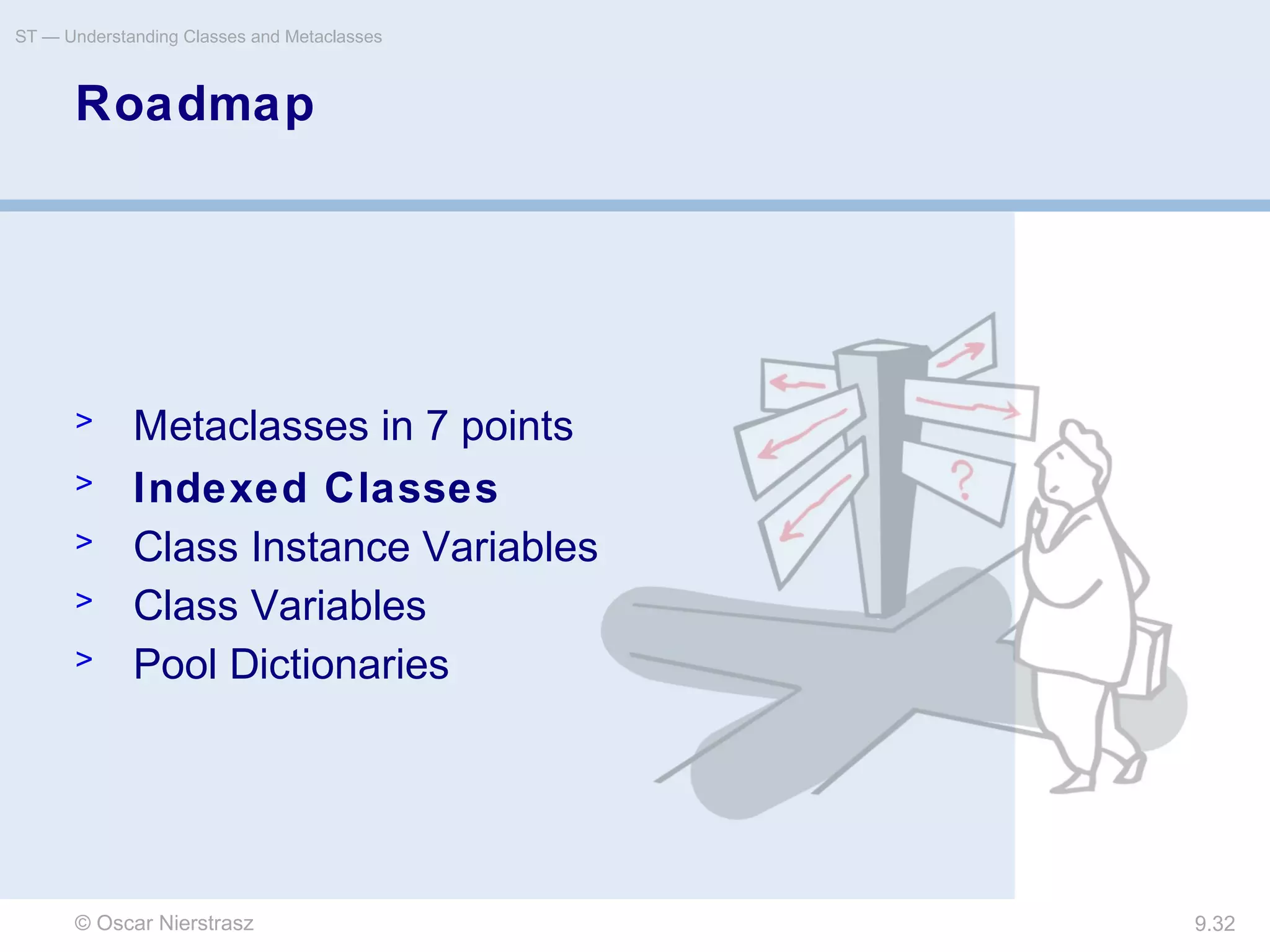 ST — Understanding Classes and Metaclasses

Roadmap

> Metaclasses in 7 points
> Indexed Classes
> Class Instance Variables
> Class Variables
> Pool Dictionaries

?

© Oscar Nierstrasz

9.32